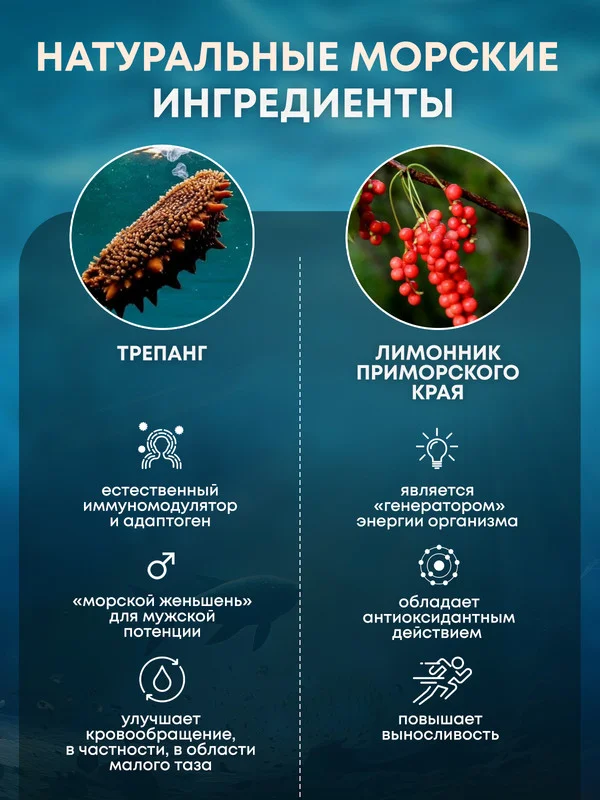 НАТУРАЛЬНЫЕ МОРСКИЕ ИНГРЕДИЕНТЫ

ТРЕПАНГ

естественный иммуномодулятор и адаптоген

«морской женьшень» для мужской потенции

улучшает кровообращение, в частности, в области малого таза

ЛИМОННИК ПРИМОРСКОГО КРАЯ

является «генератором» энергии организма

обладает антиоксидантным действием

повышает выносливость